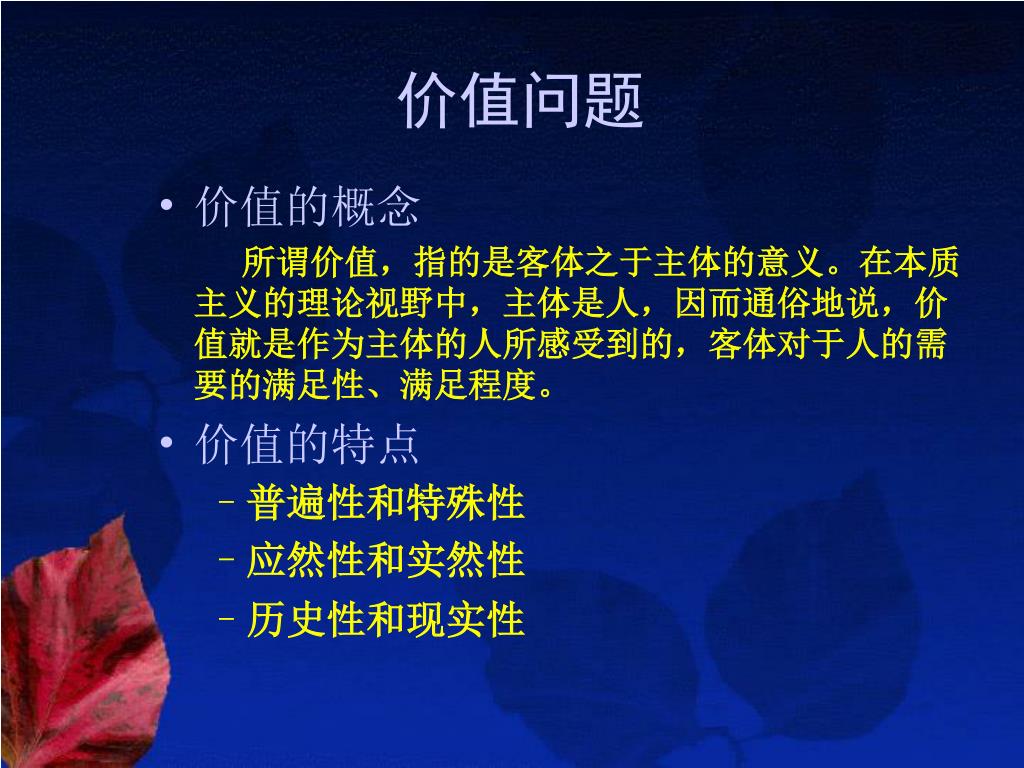 价值问题

• 价值的概念

所谓价值，指的是客体之于主体的意义。在本质主义的理论视野中，主体是人，因而通俗地说，价值就是作为主体的人所感受到的，客体对于人的需要的满足性、满足程度。

• 价值的特点
– 普遍性和特殊性
– 应然性和实然性
– 历史性和现实性